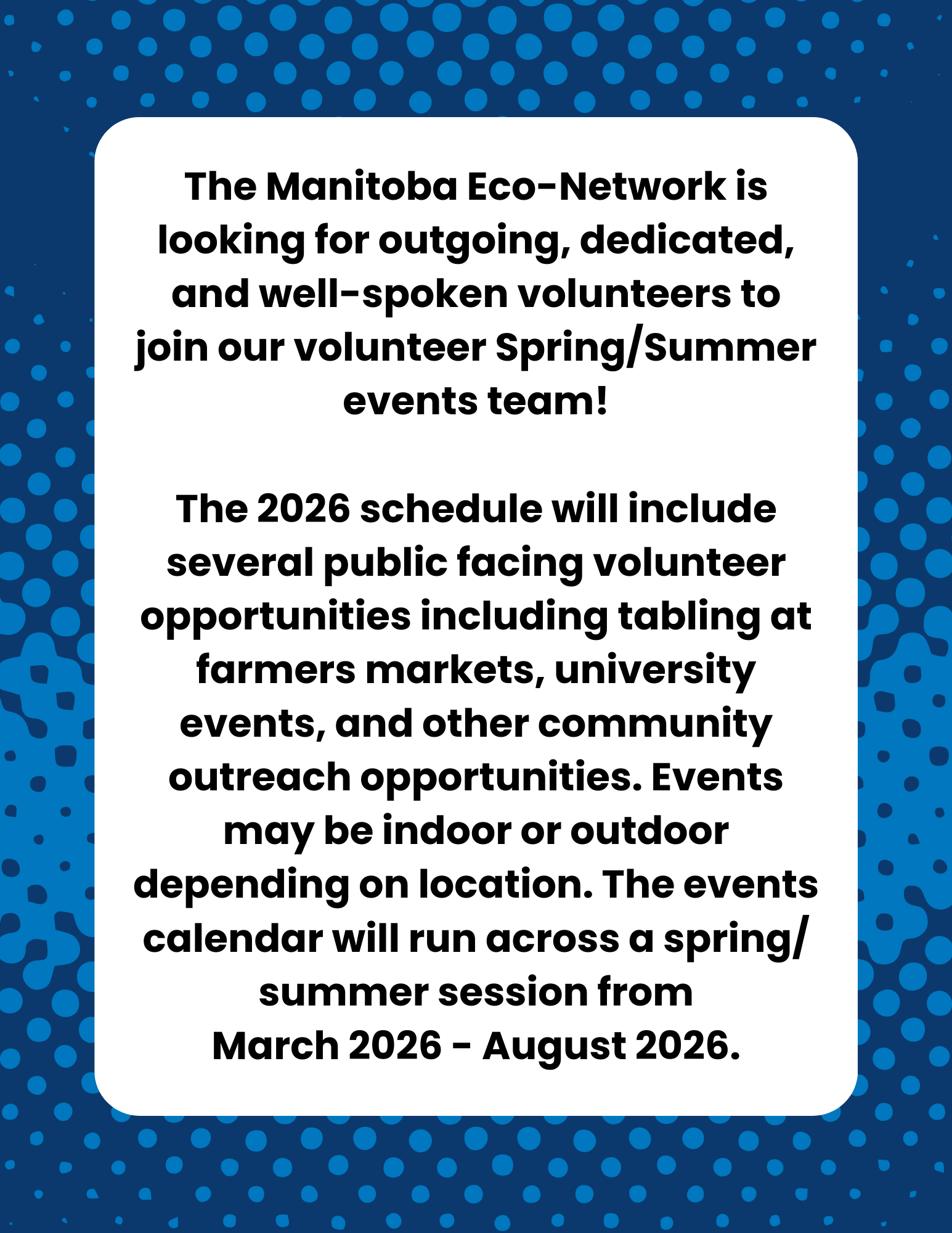 The Manitoba Eco-Network is looking for outgoing, dedicated, and well-spoken volunteers to join our volunteer Spring/Summer events team!

The 2026 schedule will include several public facing volunteer opportunities including tabling at farmers markets, university events, and other community outreach opportunities. Events may be indoor or outdoor depending on location. The events calendar will run across a spring/ summer session from March 2026 - August 2026.